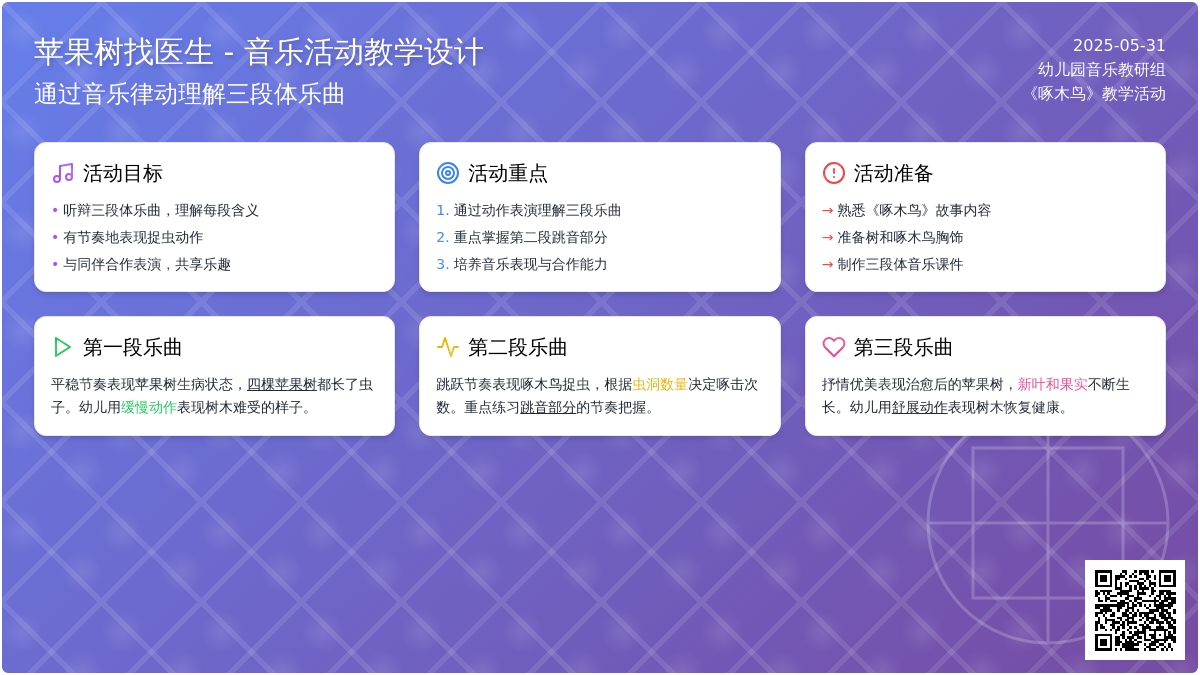 苹果树找医生 - 音乐活动教学设计
通过音乐律动理解三段体乐曲

2025-05-31
幼儿园音乐教研组
《啄木鸟》教学活动

活动目标
• 听辩三段体乐曲，理解每段含义
• 有节奏地表现捉虫动作
• 与同伴合作表演，共享乐趣

活动重点
1. 通过动作表演理解三段乐曲
2. 重点掌握第二段跳音部分
3. 培养音乐表现与合作能力

活动准备
→ 熟悉《啄木鸟》故事内容
→ 准备树和啄木鸟胸饰
→ 制作三段体音乐课件

第一段乐曲
平稳节奏表现苹果树生病状态，四棵苹果树都长了虫子。幼儿用缓慢动作表现树木难受的样子。

第二段乐曲
跳跃节奏表现啄木鸟捉虫，根据虫洞数量决定啄击次数。重点练习跳音部分的节奏把握。

第三段乐曲
抒情优美表现治愈后的苹果树，新叶和果实不断生长。幼儿用舒展动作表现树木恢复健康。